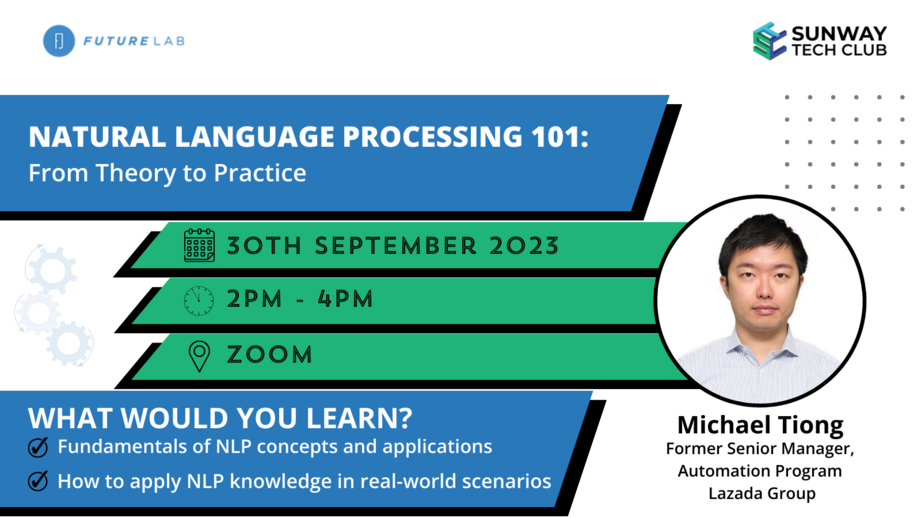 FUTURE LAB

SUNWAY TECH CLUB

NATURAL LANGUAGE PROCESSING 101:
From Theory to Practice

30TH SEPTEMBER 2023

2PM - 4PM

ZOOM

WHAT WOULD YOU LEARN?

Fundamentals of NLP concepts and applications

How to apply NLP knowledge in real-world scenarios

Michael Tiong
Former Senior Manager, Automation Program
Lazada Group